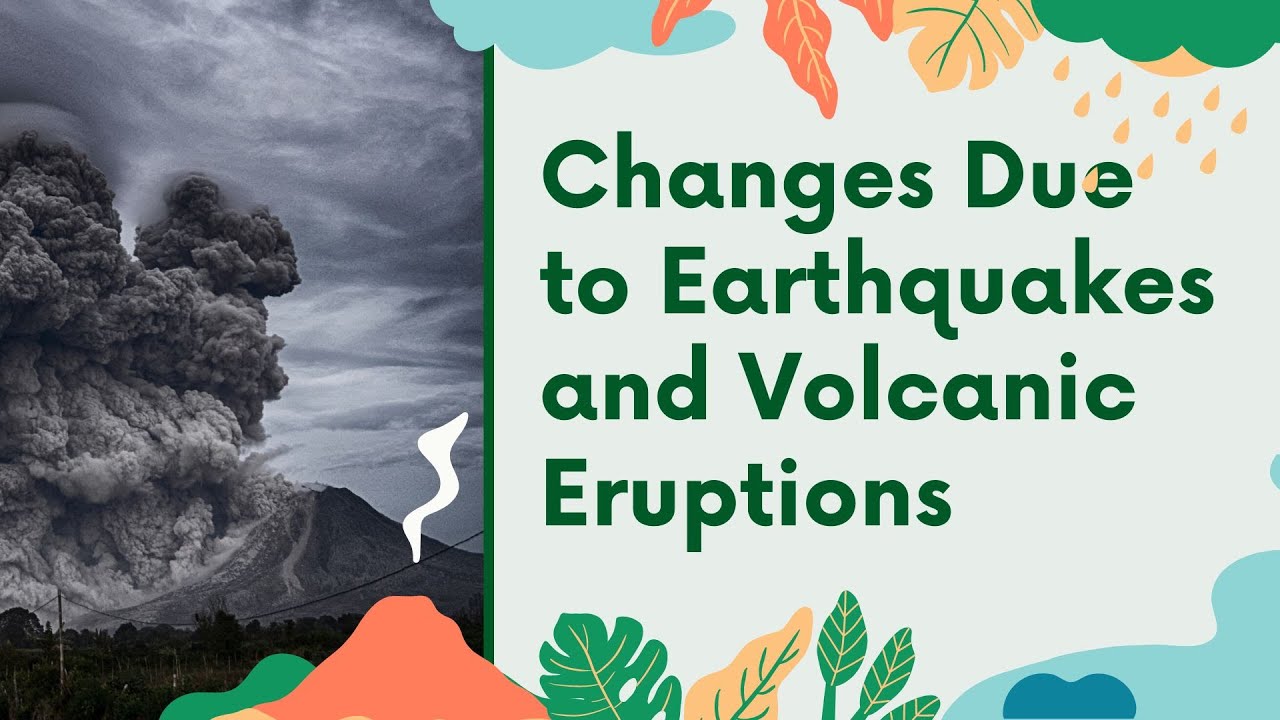 Changes Due to Earthquakes and Volcanic Eruptions